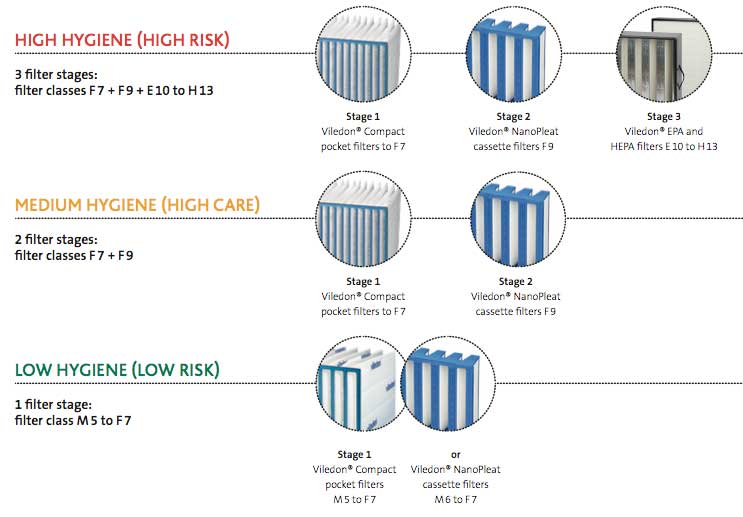 HIGH HYGIENE (HIGH RISK)

3 filter stages:
filter classes F 7 + F 9 + E 10 to H 13

Stage 1
Viledon® Compact pocket filters to F 7

Stage 2
Viledon® NanoPleat cassette filters F 9

Stage 3
Viledon® EPA and HEPA filters E 10 to H 13

MEDIUM HYGIENE (HIGH CARE)

2 filter stages:
filter classes F 7 + F 9

Stage 1
Viledon® Compact pocket filters to F 7

Stage 2
Viledon® NanoPleat cassette filters F 9

LOW HYGIENE (LOW RISK)

1 filter stage:
filter class M 5 to F 7

Stage 1
Viledon® Compact pocket filters M 5 to F 7

or
Viledon® NanoPleat cassette filters M 6 to F 7